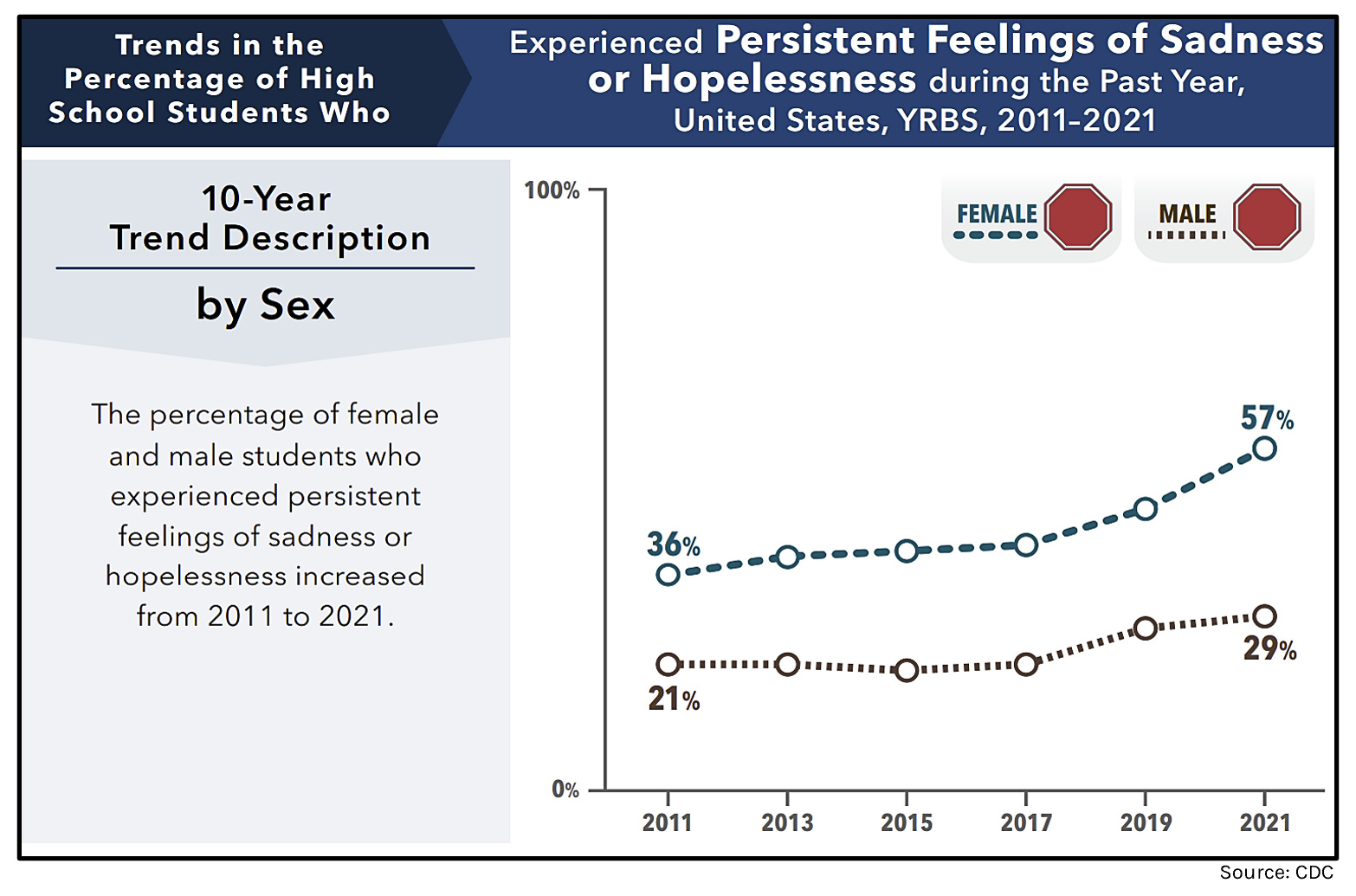 Trends in the Percentage of High School Students Who

Experienced Persistent Feelings of Sadness or Hopelessness during the Past Year, United States, YRBS, 2011-2021

10-Year Trend Description

by Sex

The percentage of female and male students who experienced persistent feelings of sadness or hopelessness increased from 2011 to 2021.

FEMALE

MALE

100%

0%

36%

57%

21%

29%

2011

2013

2015

2017

2019

2021

Source: CDC